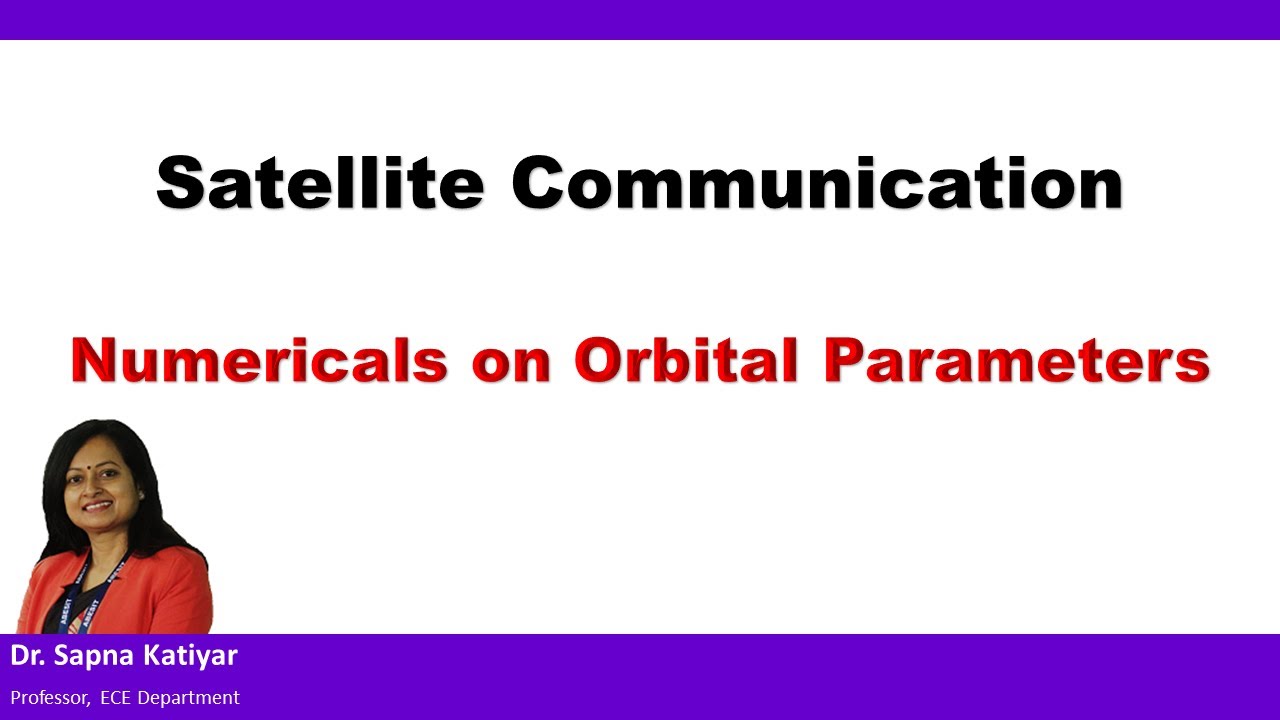 Satellite Communication

Numericals on Orbital Parameters

Dr. Sapna Katiyar

Professor, ECE Department